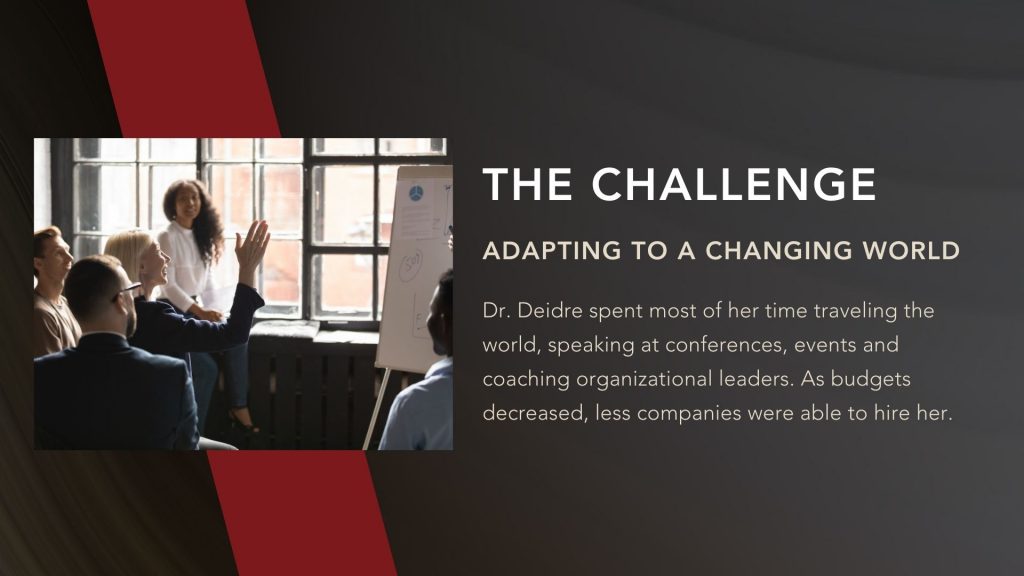 THE CHALLENGE

ADAPTING TO A CHANGING WORLD

Dr. Deidre spent most of her time traveling the world, speaking at conferences, events and coaching organizational leaders. As budgets decreased, less companies were able to hire her.